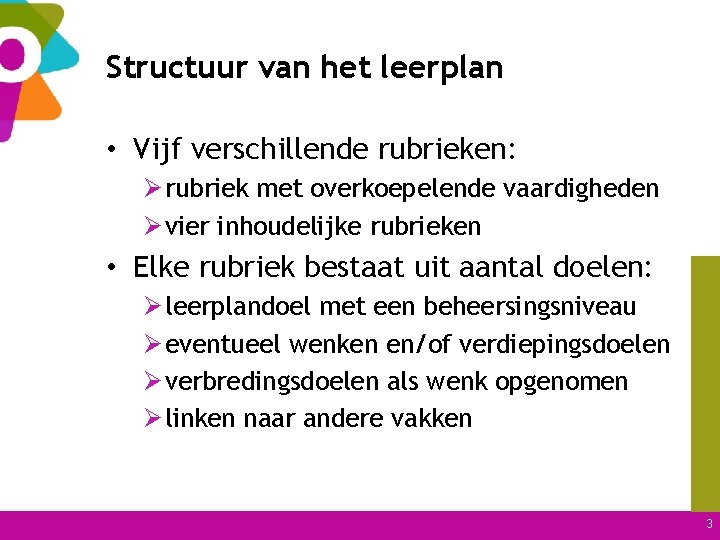 Structuur van het leerplan

• Vijf verschillende rubrieken:
  ➢ rubriek met overkoepelende vaardigheden
  ➢ vier inhoudelijke rubrieken
• Elke rubriek bestaat uit aantal doelen:
  ➢ leerplandoel met een beheersingsniveau
  ➢ eventueel wenken en/of verdiepingsdoelen
  ➢ verbredingsdoelen als wenk opgenomen
  ➢ linken naar andere vakken

3